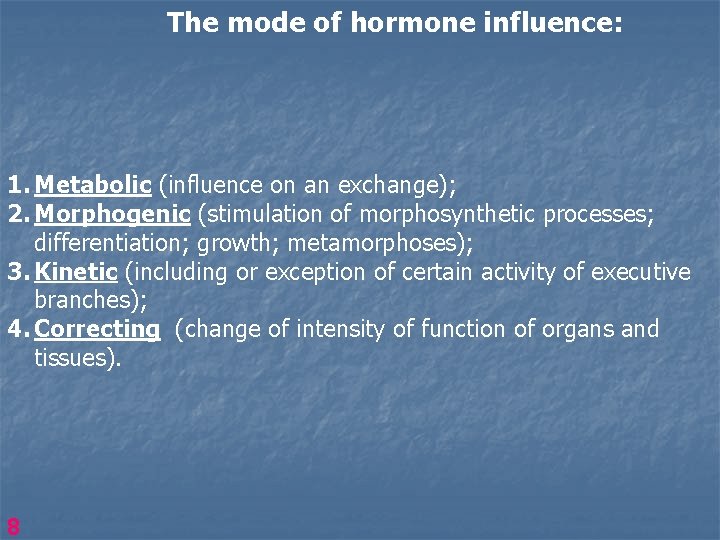 The mode of hormone influence:

1. Metabolic (influence on an exchange);
2. Morphogenic (stimulation of morphosynthetic processes; differentiation; growth; metamorphoses);
3. Kinetic (including or exception of certain activity of executive branches);
4. Correcting (change of intensity of function of organs and tissues).

8